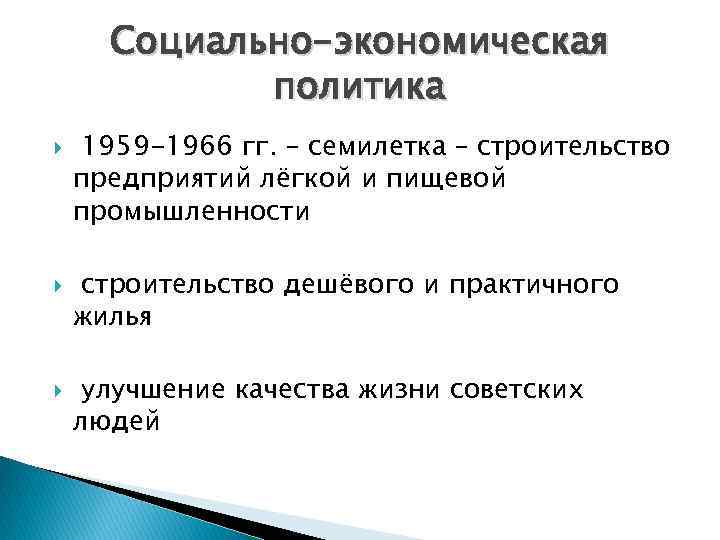 Социально-экономическая политика

1959-1966 гг. – семилетка – строительство предприятий лёгкой и пищевой промышленности

строительство дешёвого и практичного жилья

улучшение качества жизни советских людей